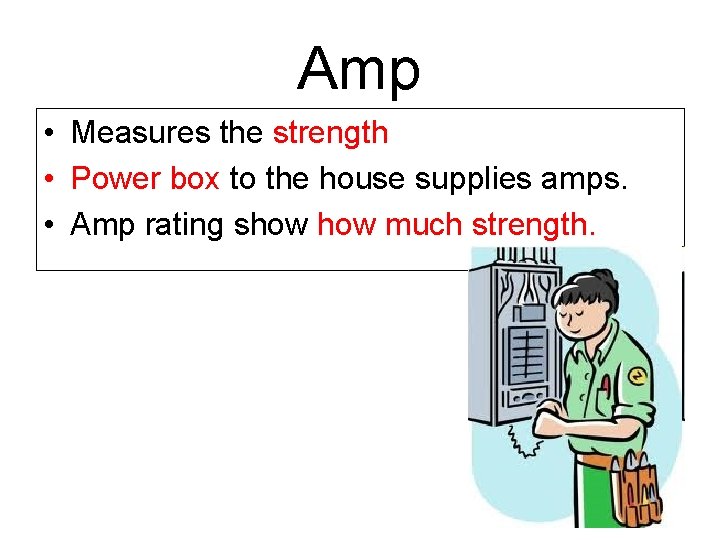 Amp

• Measures the strength
• Power box to the house supplies amps.
• Amp rating show how much strength.